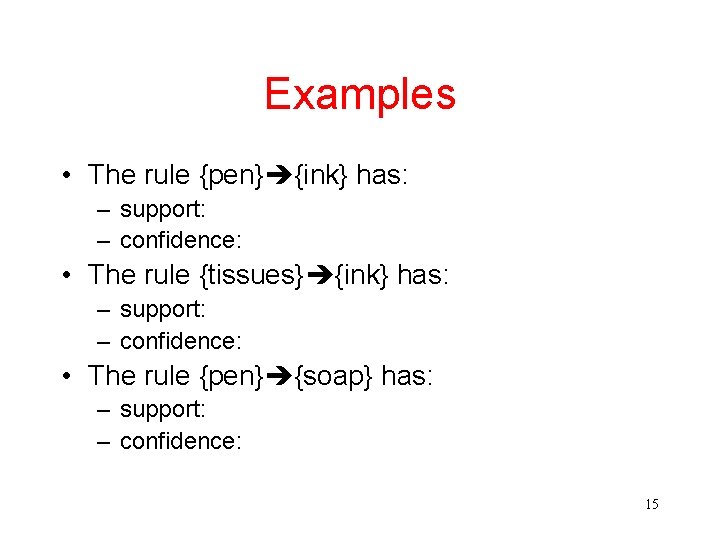 Examples

• The rule {pen}➔{ink} has:
– support:
– confidence:
• The rule {tissues}➔{ink} has:
– support:
– confidence:
• The rule {pen}➔{soap} has:
– support:
– confidence:

15